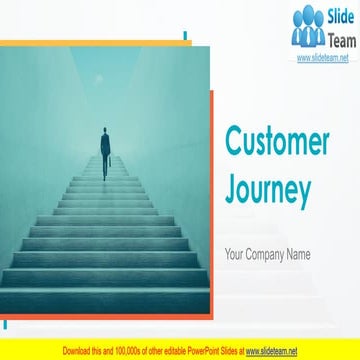 Slide Team
www.slideteam.net

Customer Journey

Your Company Name

Download this and 100,000s of other editable PowerPoint Slides at www.slideteam.net